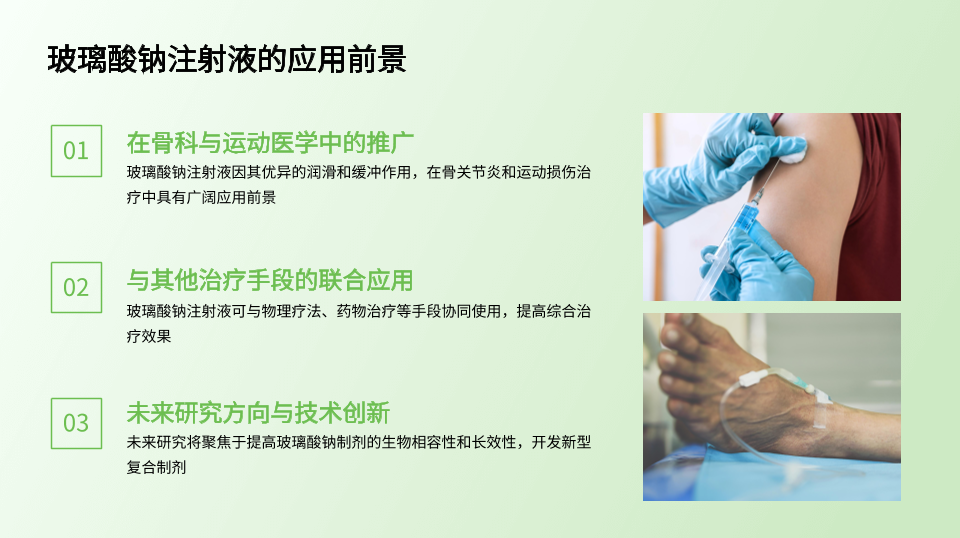 玻璃酸钠注射液的应用前景

01

在骨科与运动医学中的推广

玻璃酸钠注射液因其优异的润滑和缓冲作用，在骨关节炎和运动损伤治疗中具有广阔应用前景

02

与其他治疗手段的联合应用

玻璃酸钠注射液可与物理疗法、药物治疗等手段协同使用，提高综合治疗效果

03

未来研究方向与技术创新

未来研究将聚焦于提高玻璃酸钠制剂的生物相容性和长效性，开发新型复合制剂